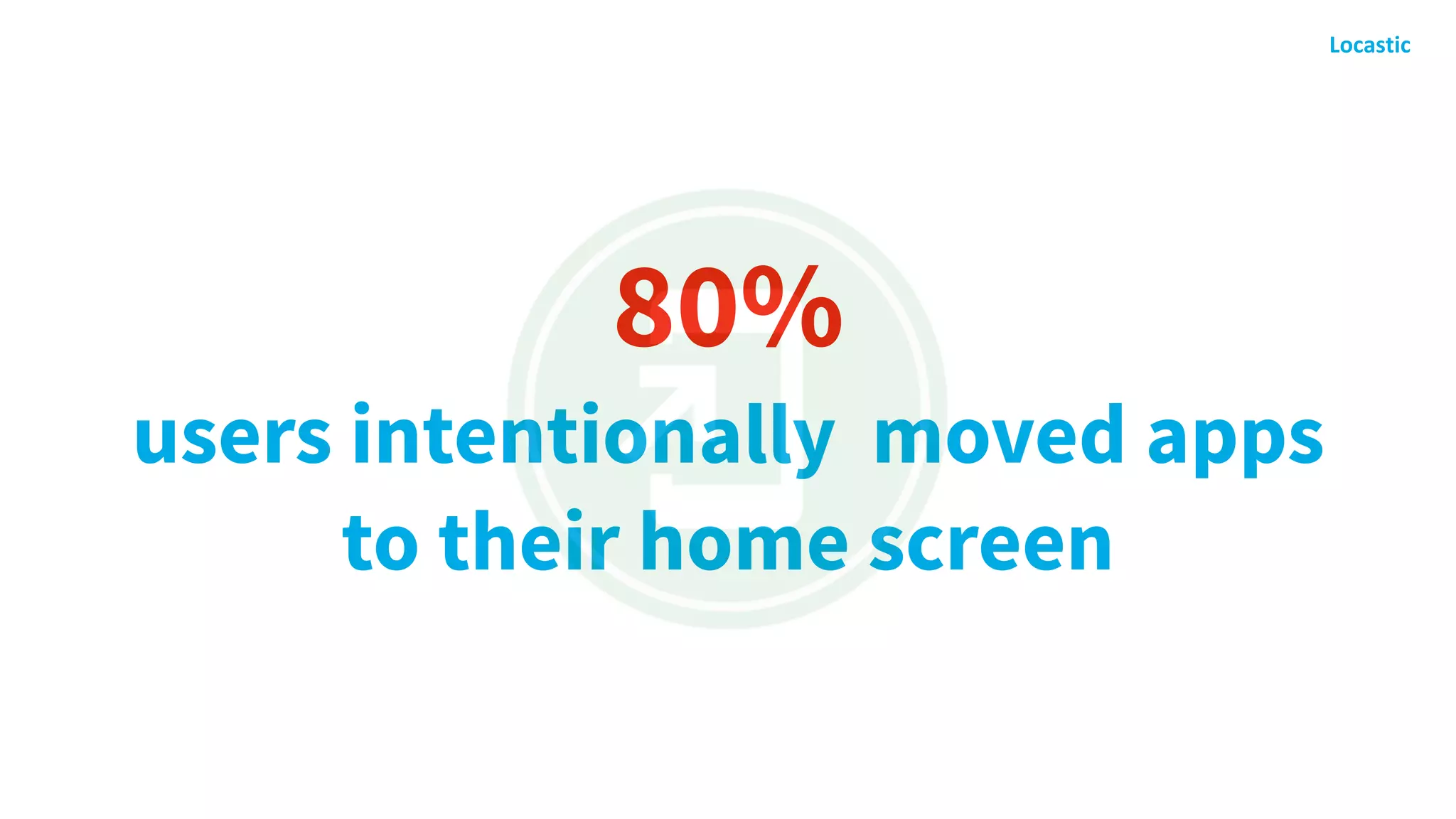 Locastic

80%

users intentionally moved apps to their home screen